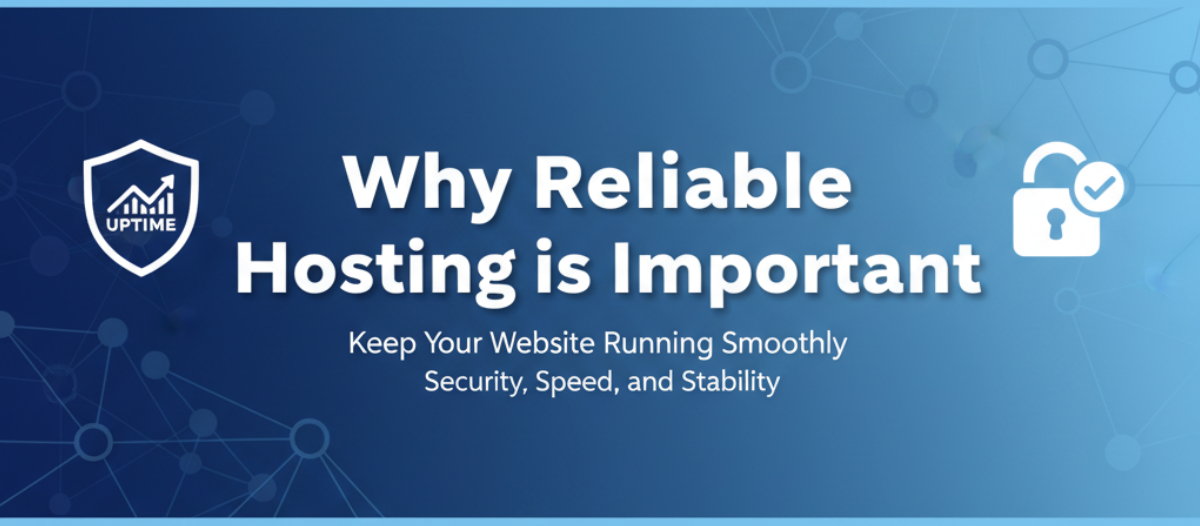 UPTIME

Why Reliable Hosting is Important

Keep Your Website Running Smoothly
Security, Speed, and Stability